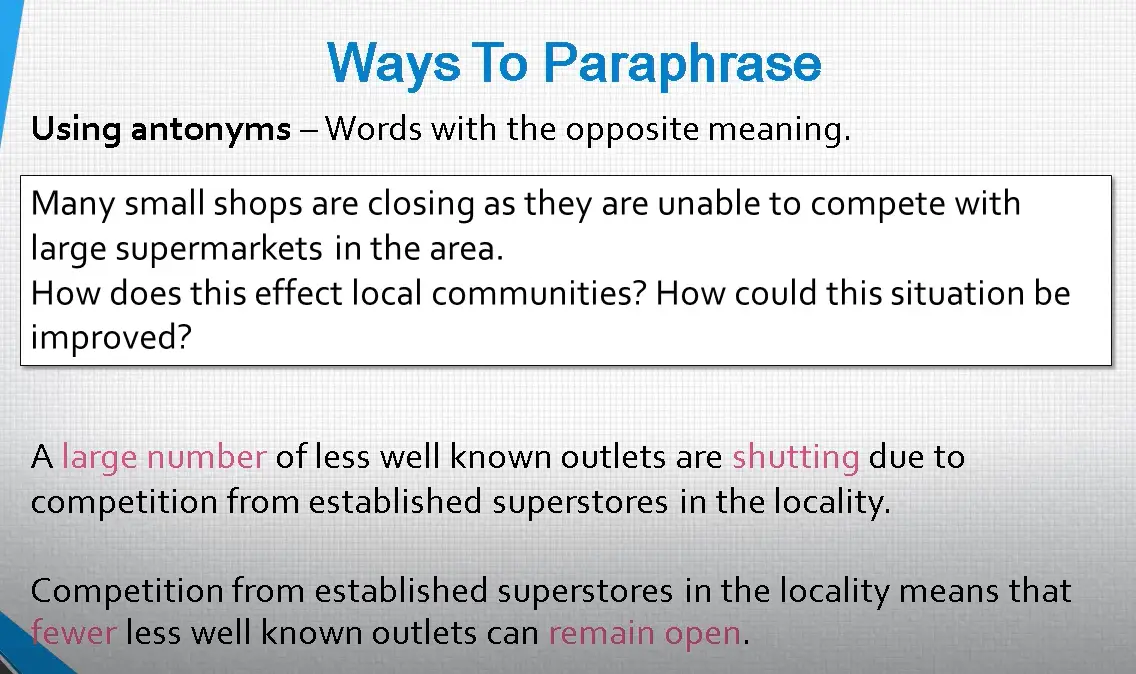 Ways To Paraphrase

Using antonyms – Words with the opposite meaning.

Many small shops are closing as they are unable to compete with large supermarkets in the area.
How does this effect local communities? How could this situation be improved?

A large number of less well known outlets are shutting due to competition from established superstores in the locality.

Competition from established superstores in the locality means that fewer less well known outlets can remain open.